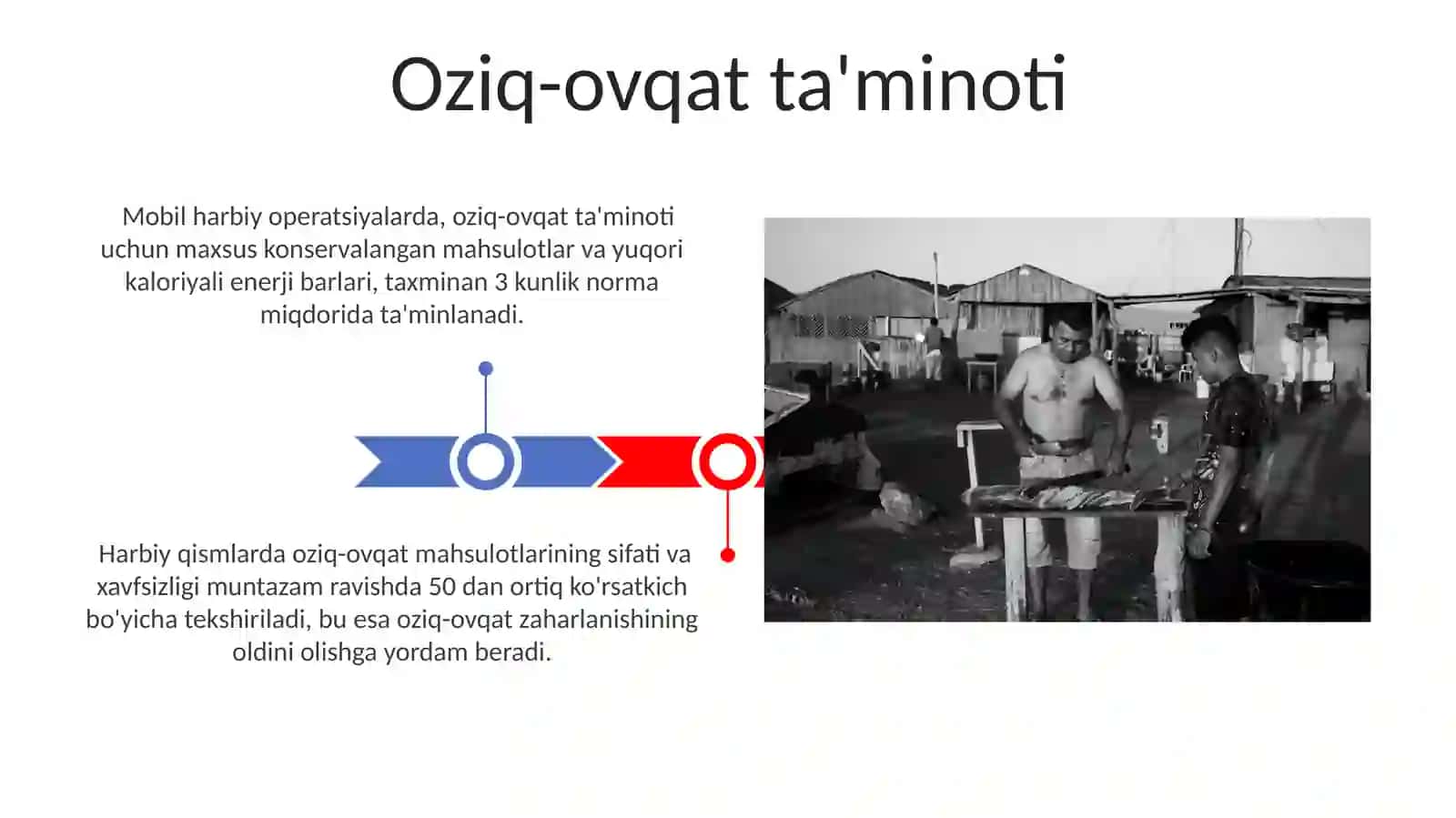 Oziq-ovqat ta'minoti

Mobil harbiy operatsiyalarda, oziq-ovqat ta'minoti uchun maxsus konservalangan mahsulotlar va yuqori kaloriyali enerji barlari, taxminan 3 kunlik norma miqdorida ta'minlanadi.

Harbiy qismlarda oziq-ovqat mahsulotlarining sifati va xavfsizligi muntazam ravishda 50 dan ortiq ko'rsatkich bo'yicha tekshiriladi, bu esa oziq-ovqat zaharlanishining oldini olishga yordam beradi.